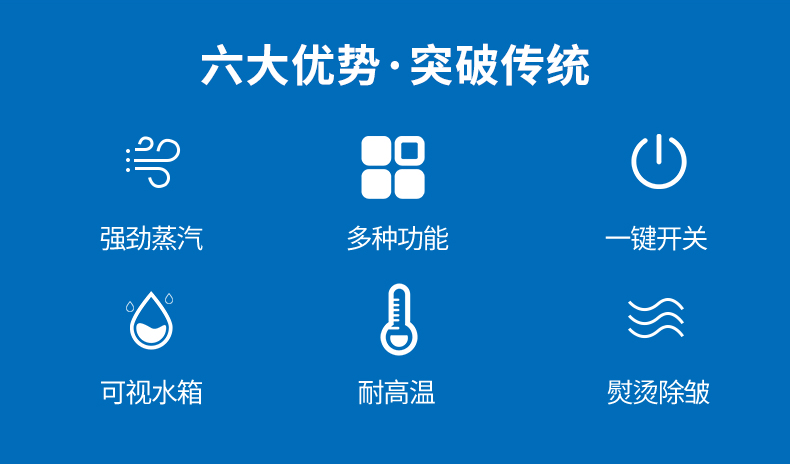 六大优势·突破传统

强劲蒸汽

多种功能

一键开关

可视水箱

耐高温

熨烫除皱